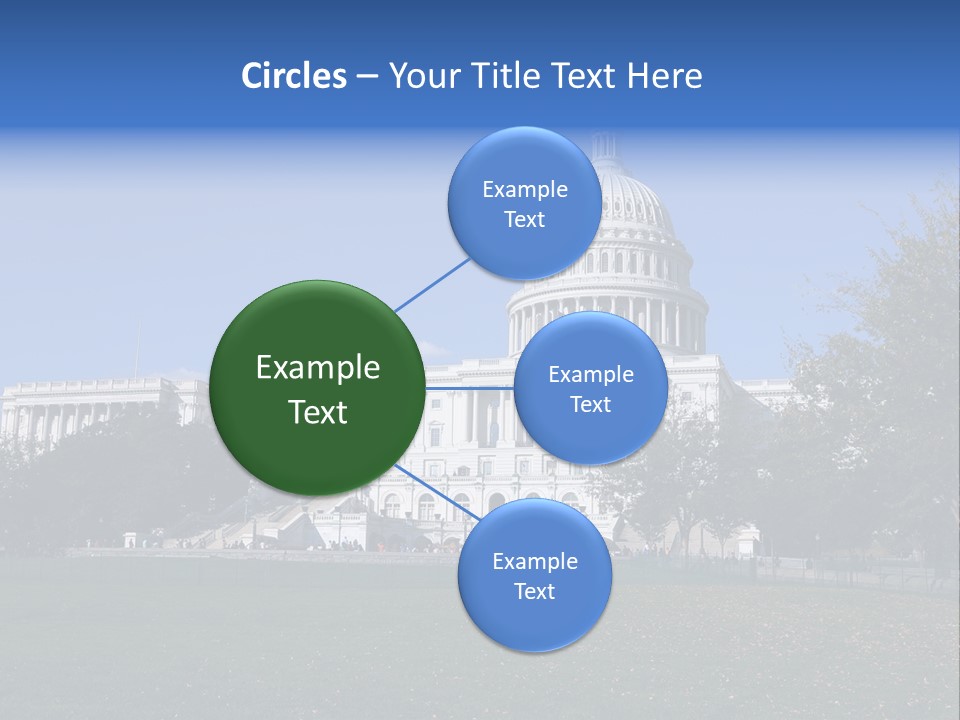 Circles – Your Title Text Here

Example Text

Example Text

Example Text

Example Text